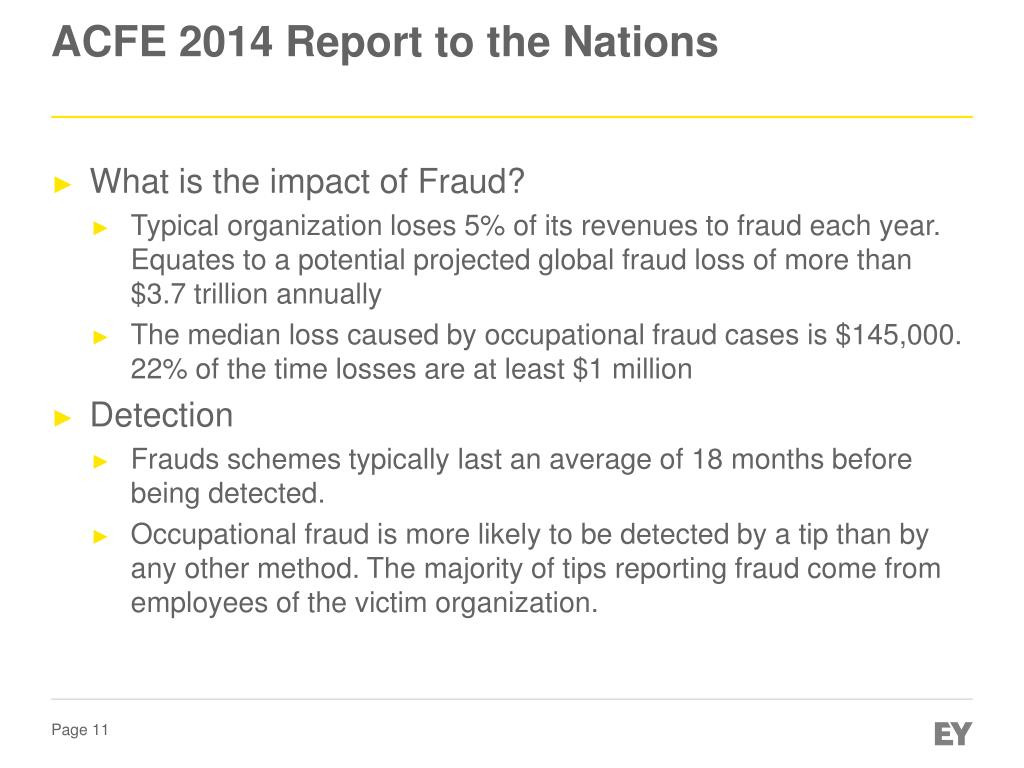 ACFE 2014 Report to the Nations

► What is the impact of Fraud?
► Typical organization loses 5% of its revenues to fraud each year. Equates to a potential projected global fraud loss of more than \$3.7 trillion annually
► The median loss caused by occupational fraud cases is \$145,000. 22% of the time losses are at least \$1 million

► Detection
► Frauds schemes typically last an average of 18 months before being detected.
► Occupational fraud is more likely to be detected by a tip than by any other method. The majority of tips reporting fraud come from employees of the victim organization.

Page 11

EY